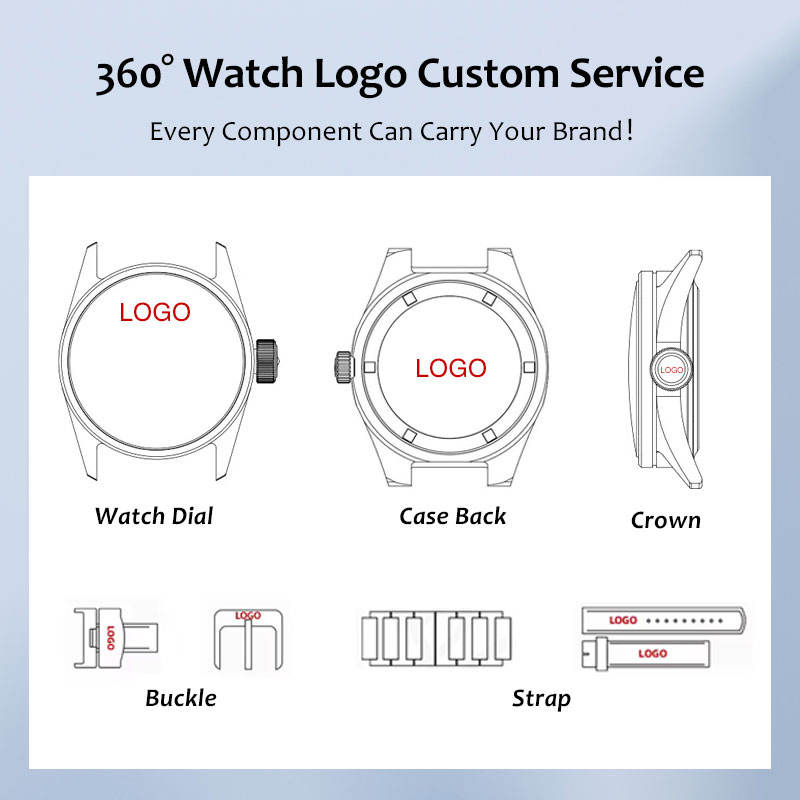 360° Watch Logo Custom Service

Every Component Can Carry Your Brand!

LOGO

LOGO

LOGO

Watch Dial

Case Back

Crown

LOGO

LOGO

LOGO

LOGO

Buckle

Strap